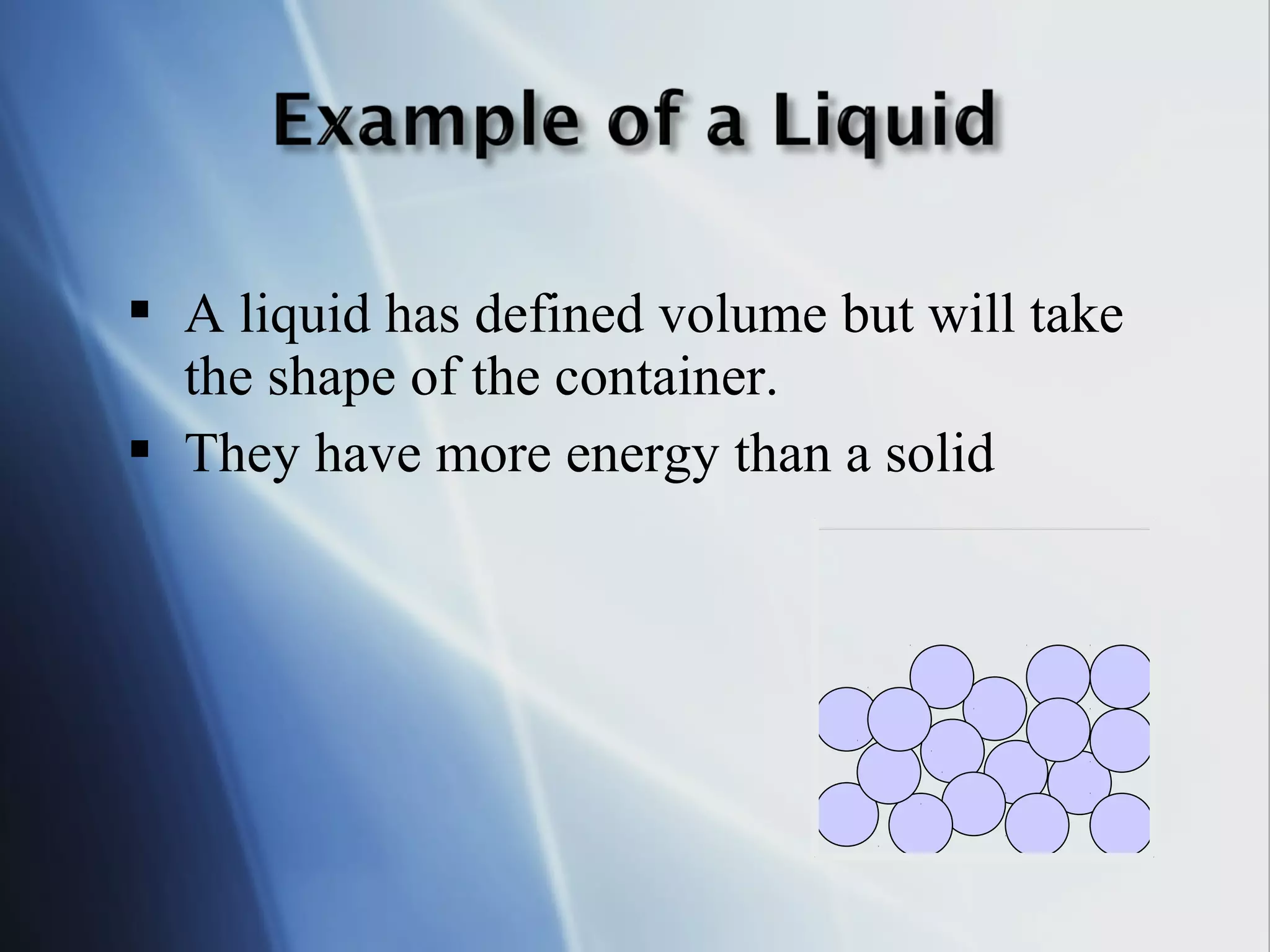 Example of a Liquid

▪ A liquid has defined volume but will take the shape of the container.
▪ They have more energy than a solid